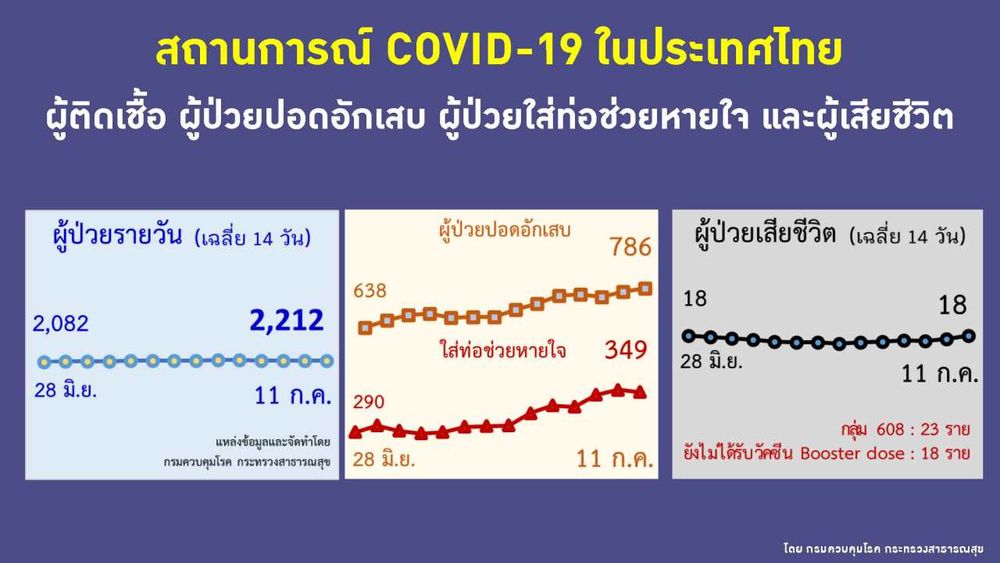 สถานการณ์ COVID-19 ในประเทศไทย

ผู้ติดเชื้อ ผู้ป่วยปอดอักเสบ ผู้ป่วยใส่ท่อช่วยหายใจ และผู้เสียชีวิต

ผู้ป่วยรายวัน (เฉลี่ย 14 วัน)

2,082

2,212

28 มิ.ย.

11 ก.ค.

แหล่งข้อมูลและจัดทำโดย กรมควบคุมโรค กระทรวงสาธารณสุข

ผู้ป่วยปอดอักเสบ

786

638

ใส่ท่อช่วยหายใจ

349

290

28 มิ.ย.

11 ก.ค.

ผู้ป่วยเสียชีวิต (เฉลี่ย 14 วัน)

18

18

28 มิ.ย.

11 ก.ค.

กลุ่ม 608 : 23 ราย

ยังไม่ได้รับวัคซีน Booster dose : 18 ราย

โดย กรมควบคุมโรค กระทรวงสาธารณสุข